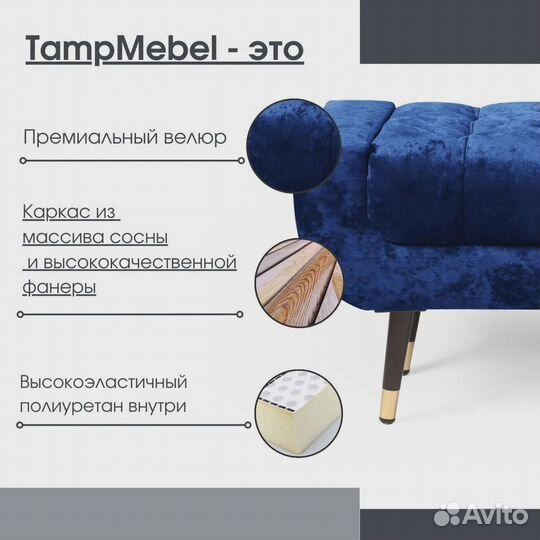 TampMebel - это

Премиальный велюр

Каркас из массива сосны и высококачественной фанеры

Высокоэластичный полиуретан внутри

Avito